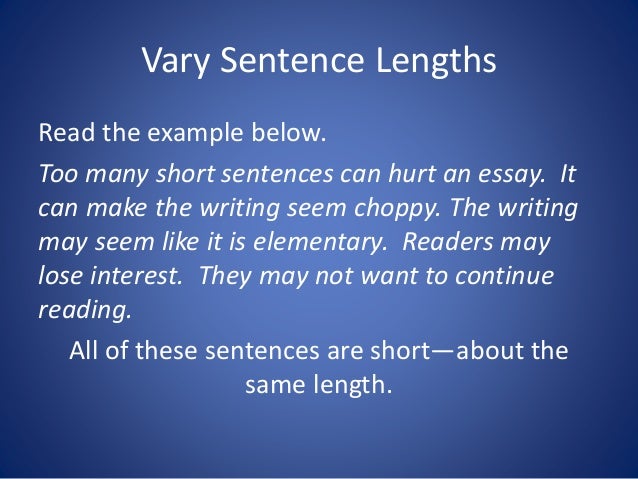 Vary Sentence Lengths

Read the example below.

Too many short sentences can hurt an essay. It can make the writing seem choppy. The writing may seem like it is elementary. Readers may lose interest. They may not want to continue reading.

All of these sentences are short—about the same length.